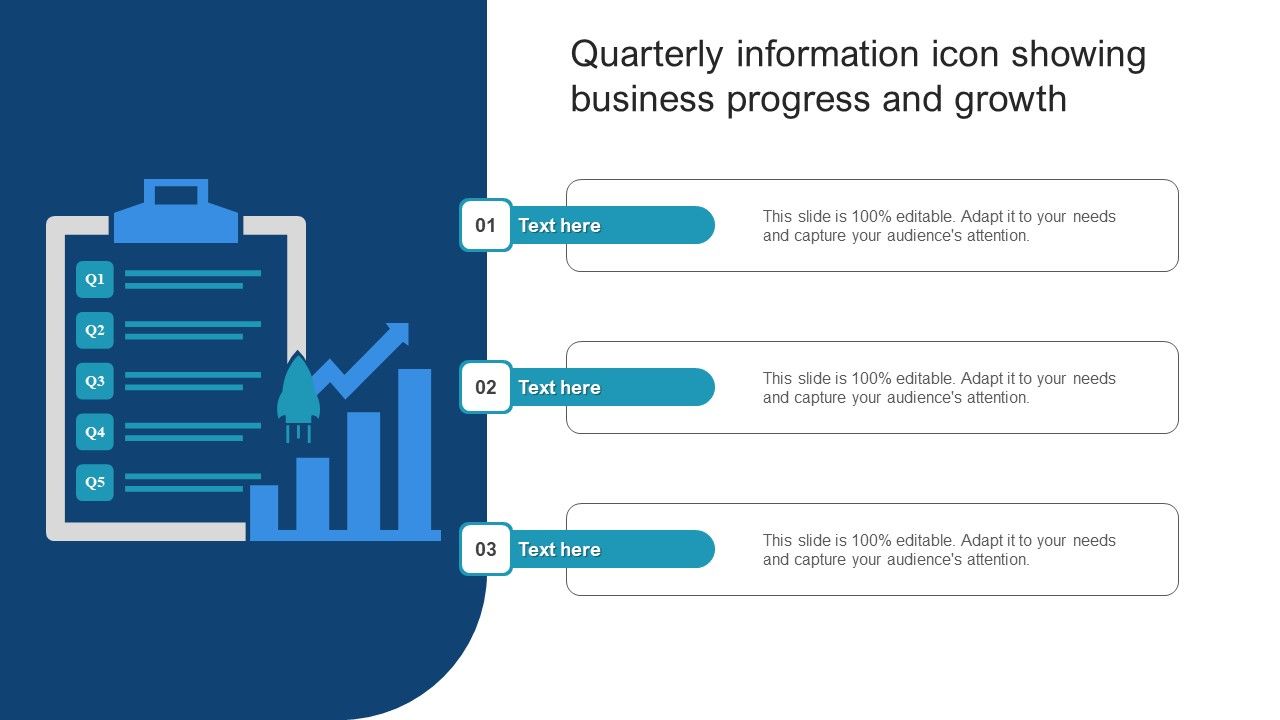 Quarterly information icon showing business progress and growth

Q1
Q2
Q3
Q4
Q5

01 Text here
This slide is 100% editable. Adapt it to your needs and capture your audience's attention.

02 Text here
This slide is 100% editable. Adapt it to your needs and capture your audience's attention.

03 Text here
This slide is 100% editable. Adapt it to your needs and capture your audience's attention.